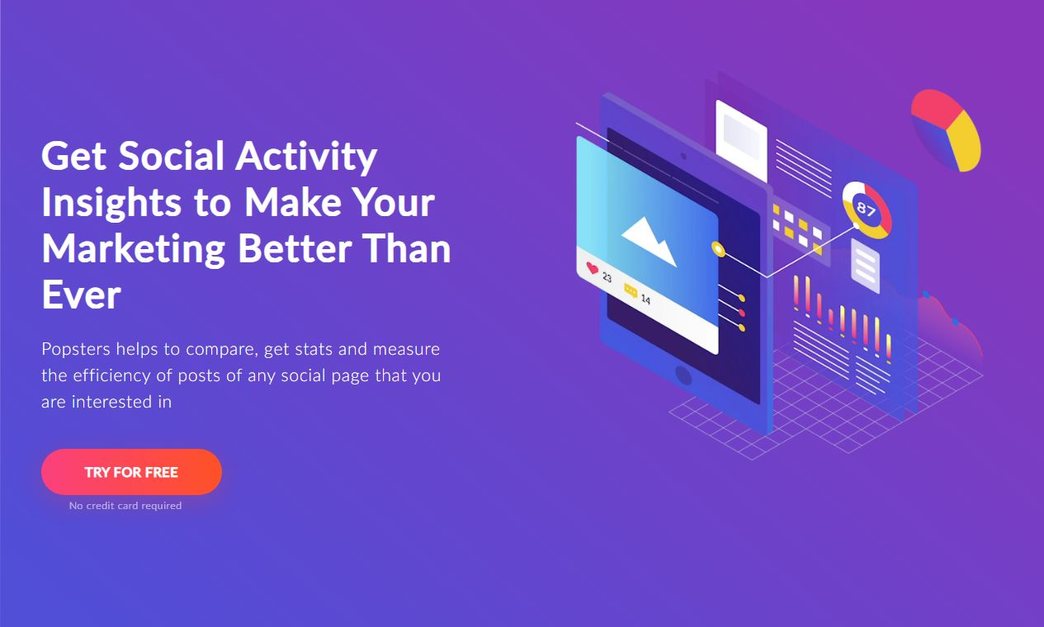 Get Social Activity Insights to Make Your Marketing Better Than Ever

Popsters helps to compare, get stats and measure the efficiency of posts of any social page that you are interested in

TRY FOR FREE

No credit card required

23

14

87